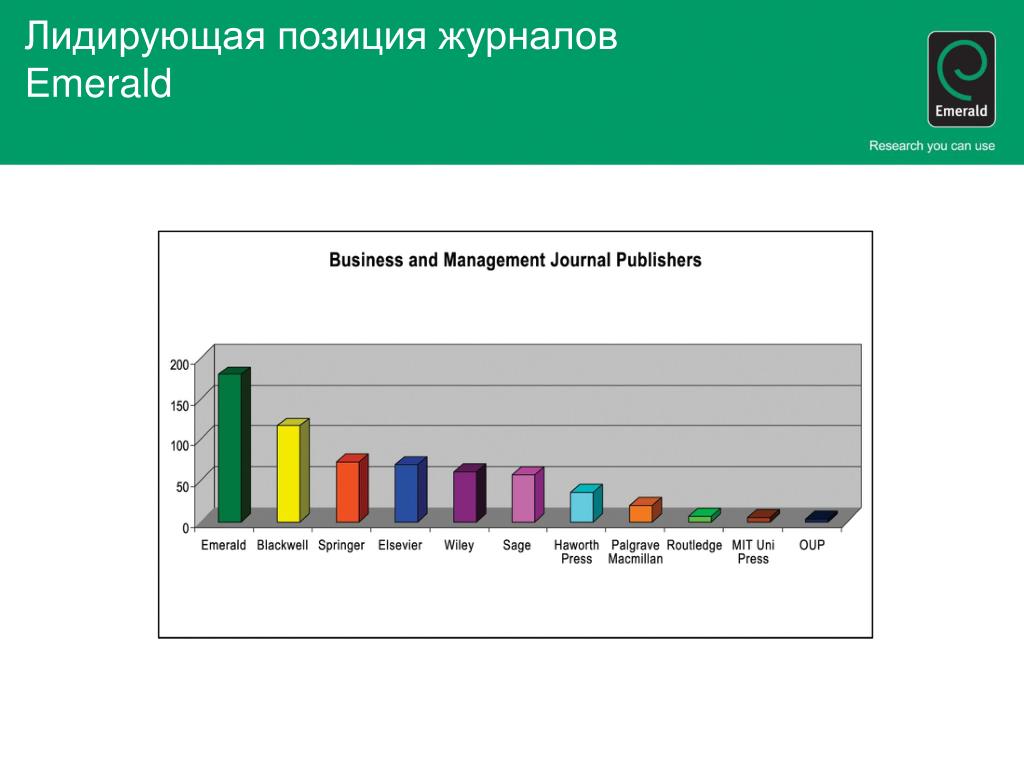 Лидирующая позиция журналов Emerald

Emerald

Research you can use

Business and Management Journal Publishers

200
150
100
50
0

Emerald Blackwell Springer Elsevier Wiley Sage Haworth Press Palgrave Macmillan Routledge MIT Uni Press OUP